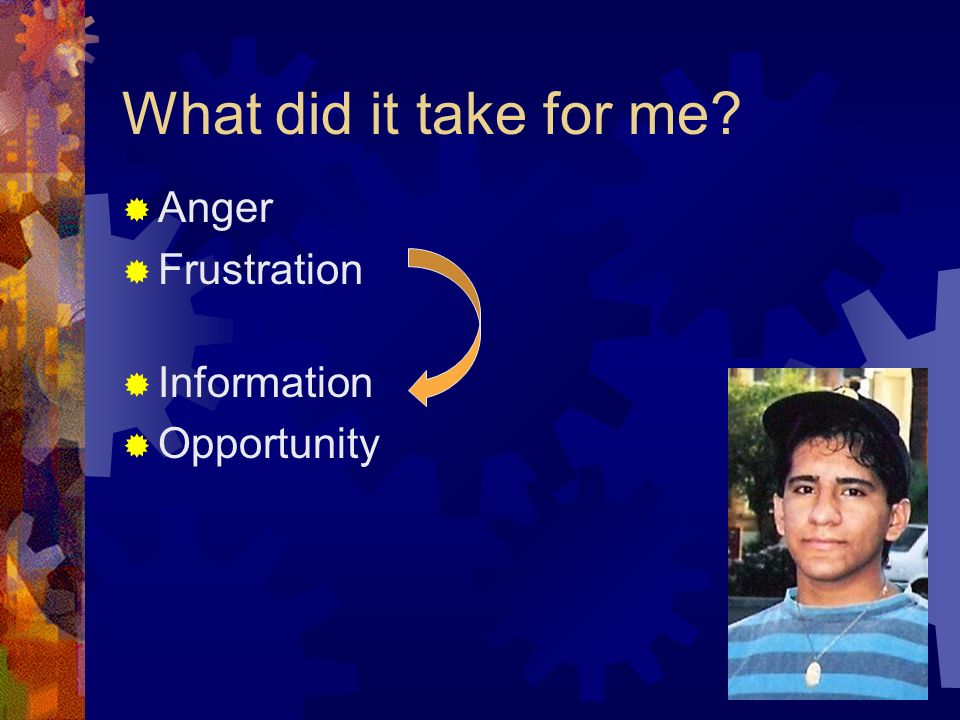 What did it take for me?

Anger
Frustration

Information
Opportunity